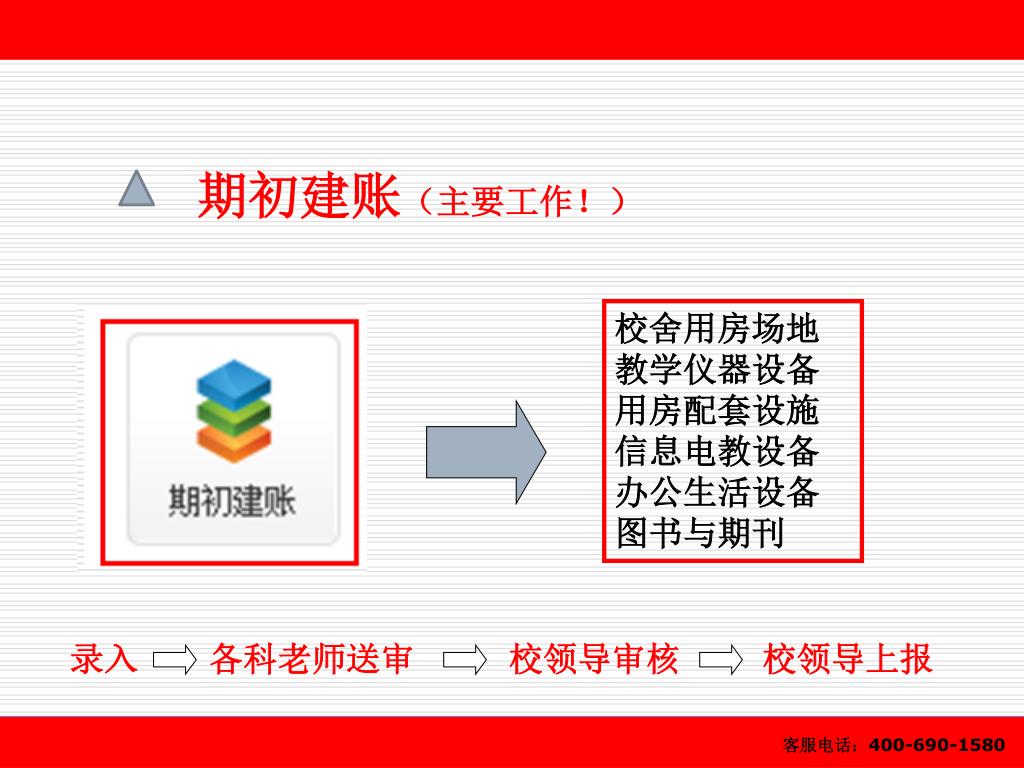 期初建账（主要工作！）

期初建账

校舍用房场地
教学仪器设备
用房配套设施
信息电教设备
办公生活设备
图书与期刊

录入 各科老师送审 校领导审核 校领导上报

客服电话：400-690-1580